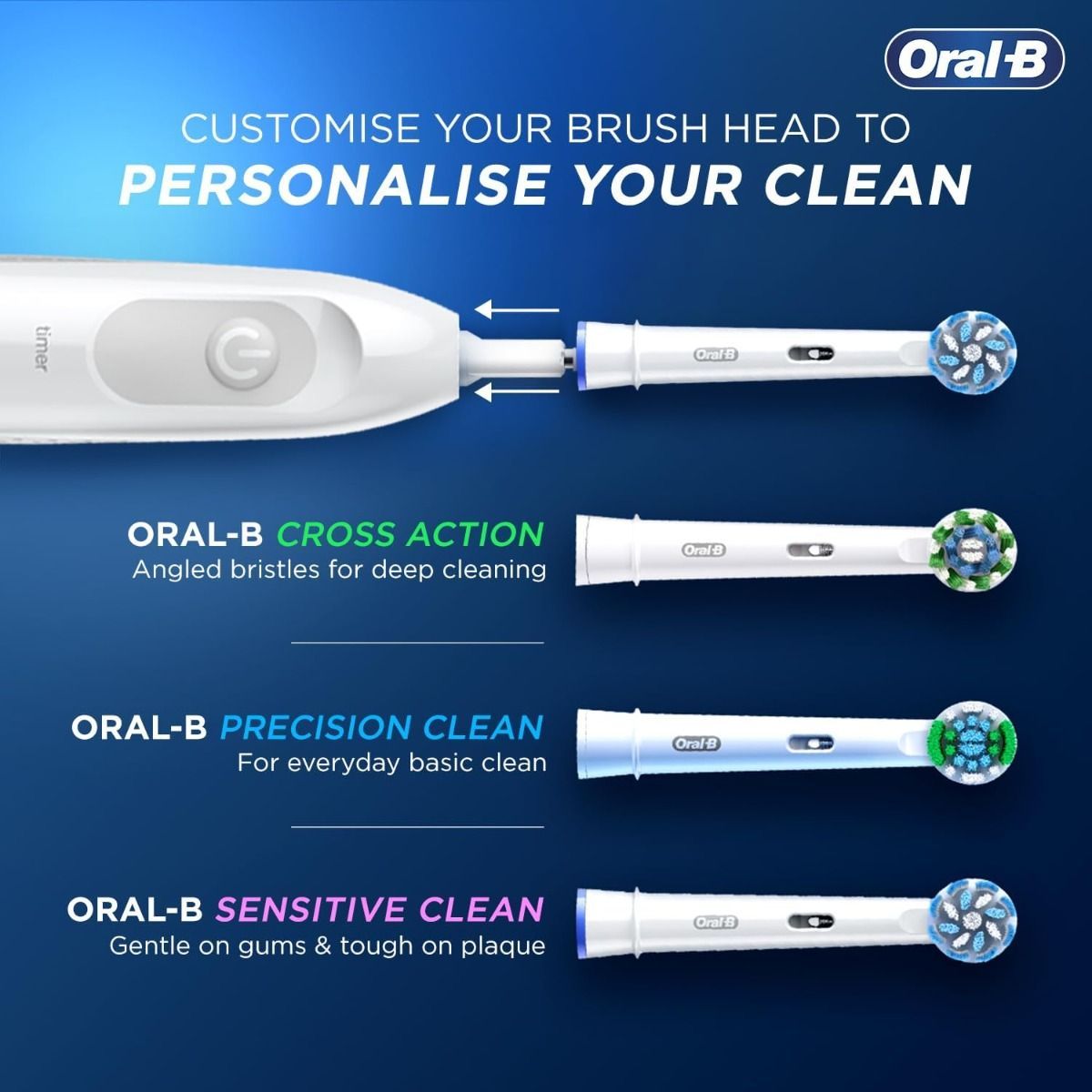 Oral-B

CUSTOMISE YOUR BRUSH HEAD TO
PERSONALISE YOUR CLEAN

timer

Oral-B

ORAL-B CROSS ACTION
Angled bristles for deep cleaning

Oral-B

ORAL-B PRECISION CLEAN
For everyday basic clean

Oral-B

ORAL-B SENSITIVE CLEAN
Gentle on gums & tough on plaque

Oral-B